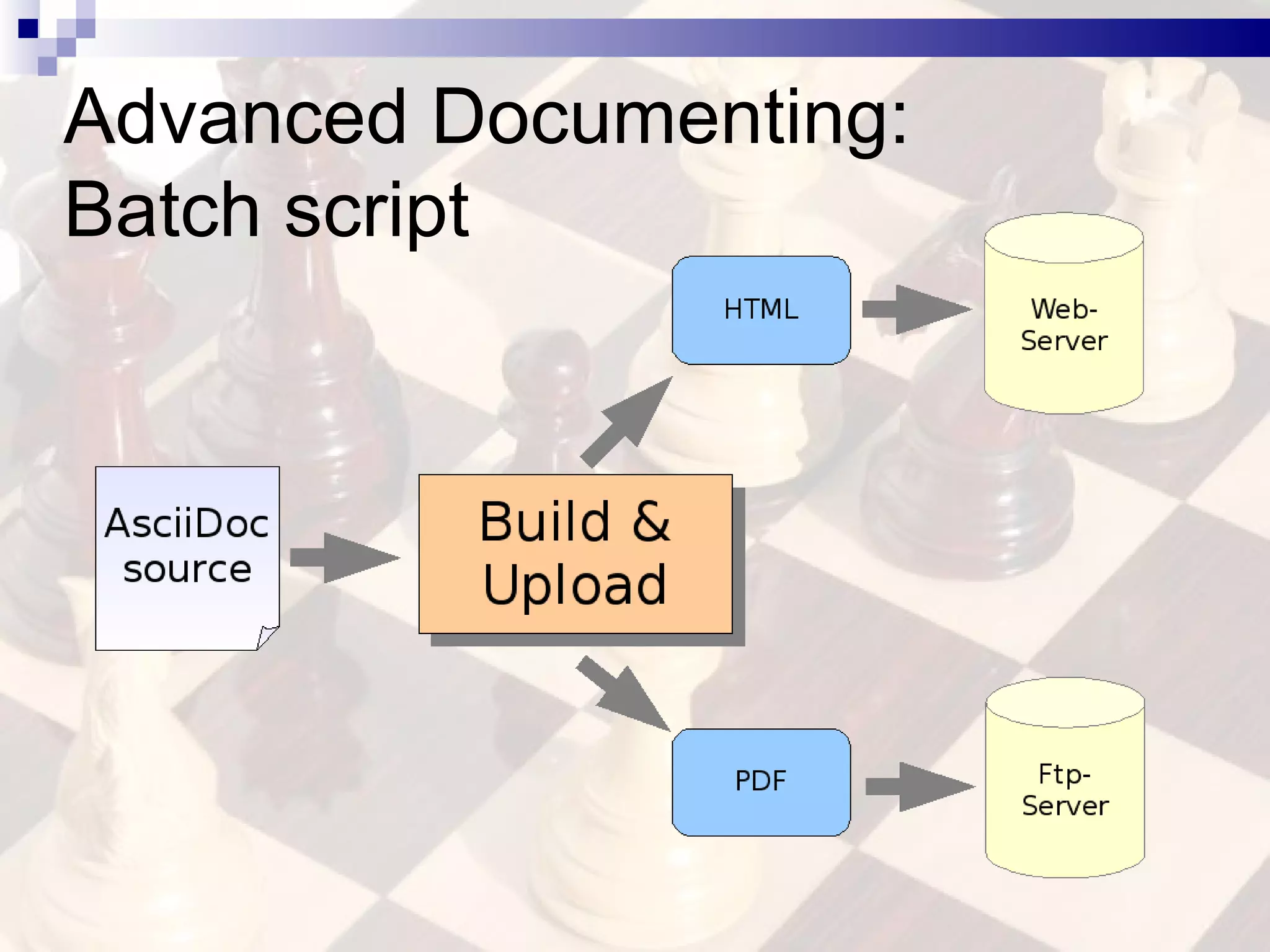 Advanced Documenting: Batch script

AsciiDoc source

Build & Upload

HTML

Web-Server

PDF

Ftp-Server